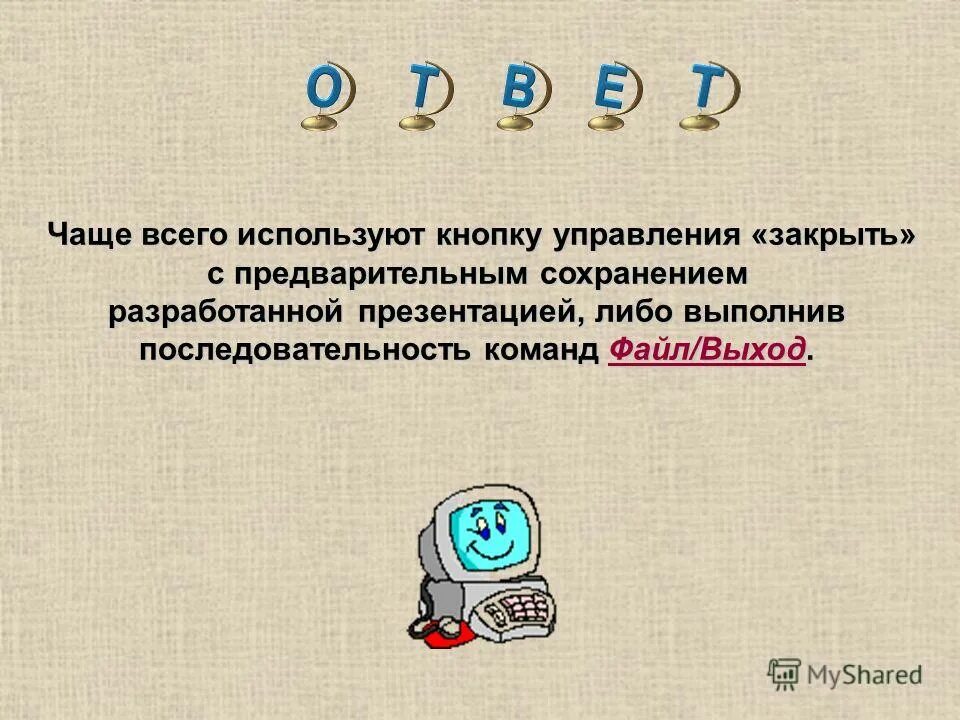 О Т В Е Т

Чаще всего используют кнопку управления «закрыть» с предварительным сохранением разработанной презентацией, либо выполнив последовательность команд Файл/Выход.

MyShared